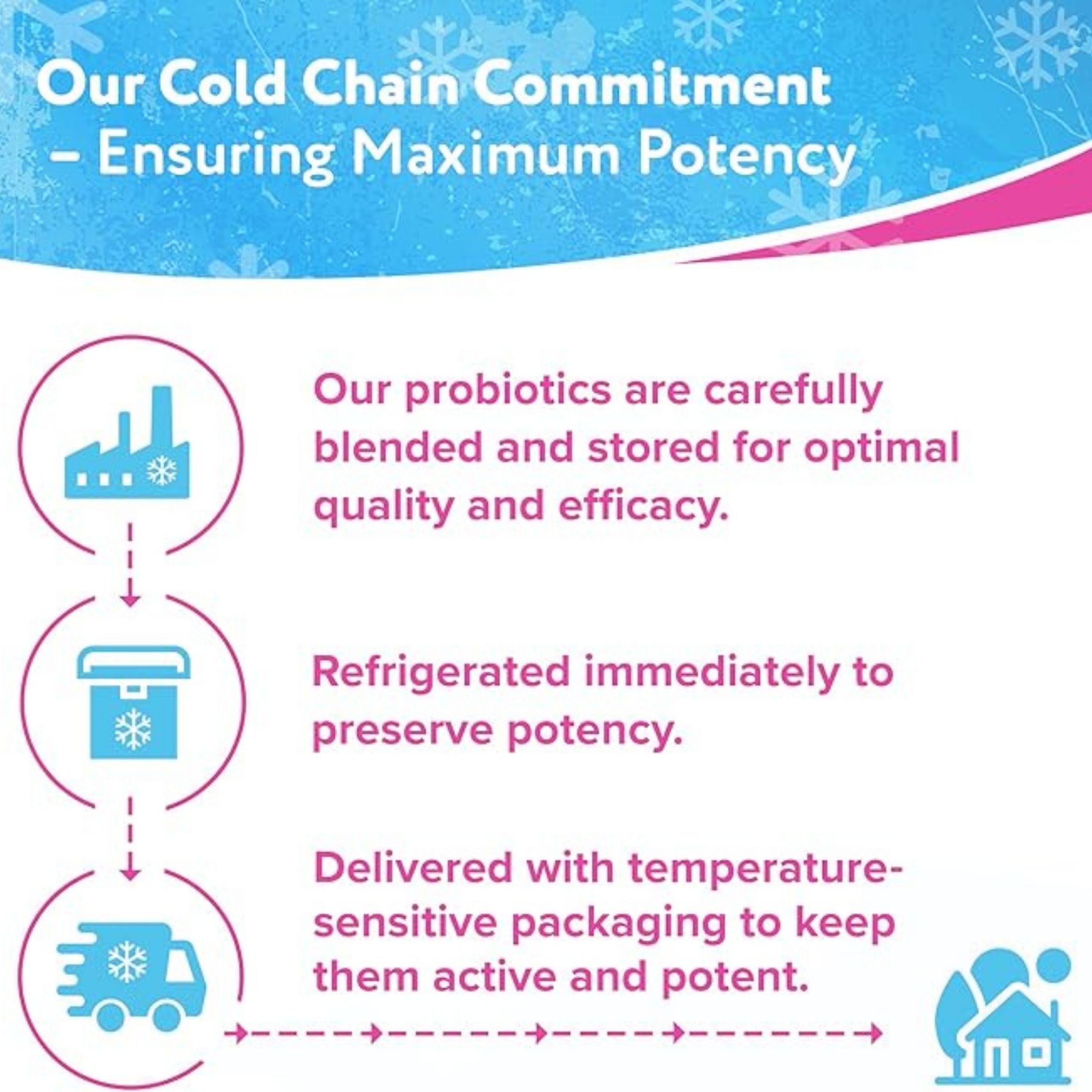 Our Cold Chain Commitment – Ensuring Maximum Potency

Our probiotics are carefully blended and stored for optimal quality and efficacy.

Refrigerated immediately to preserve potency.

Delivered with temperature-sensitive packaging to keep them active and potent.